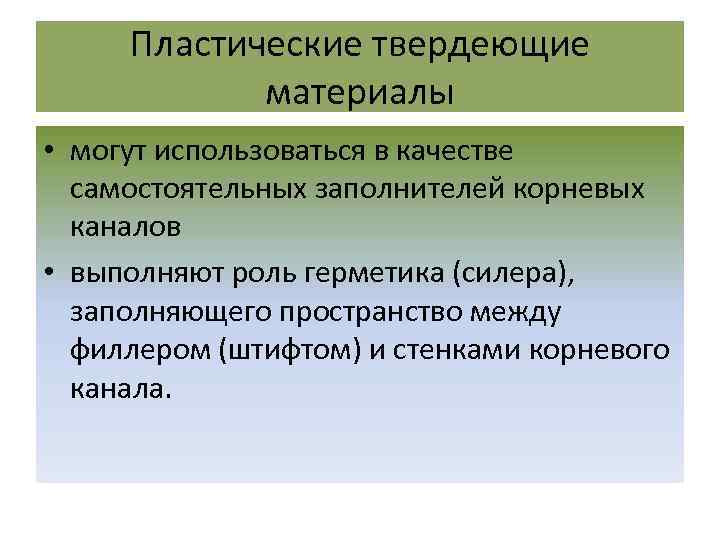 Пластические твердеющие материалы

• могут использоваться в качестве самостоятельных заполнителей корневых каналов

• выполняют роль герметика (силера), заполняющего пространство между филлером (штифтом) и стенками корневого канала.